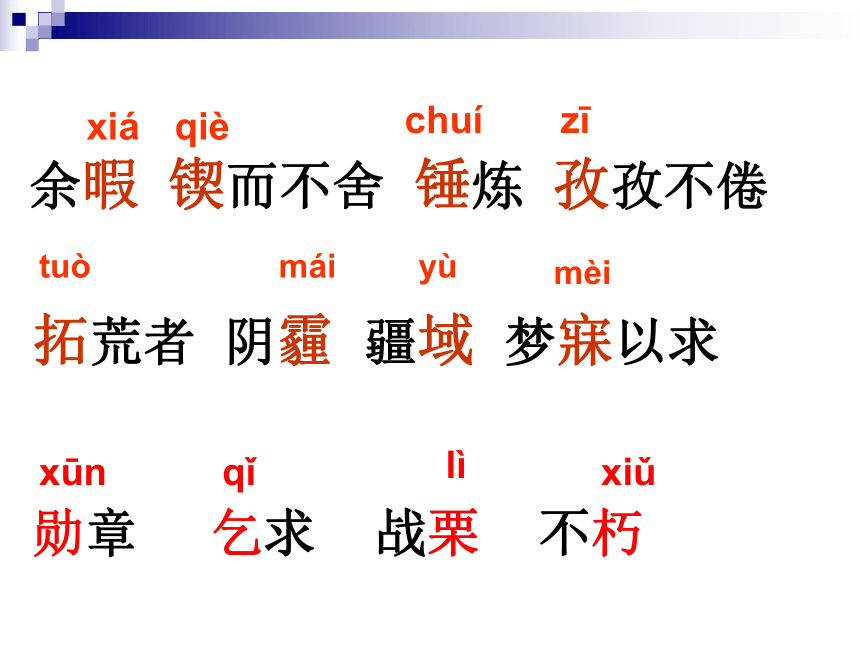 xiá qiè chuí zī
余暇 锲而不舍 锤炼 孜孜不倦

tuò mái yù mèi
拓荒者 阴霾 疆域 梦寐以求

xūn qǐ lì xiǔ
勋章 乞求 战栗 不朽